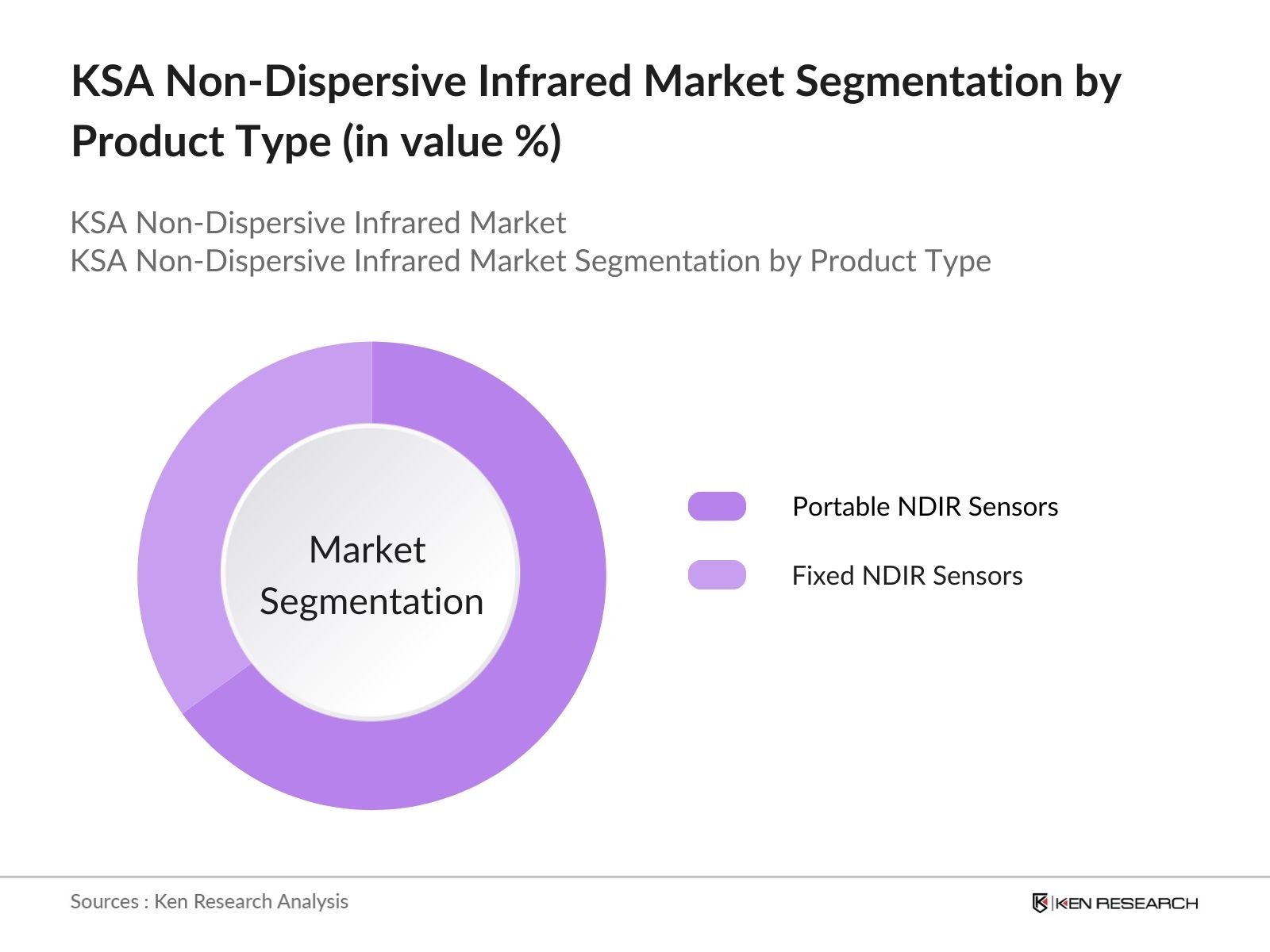 KSA Non-Dispersive Infrared Market Segmentation by Product Type (in value %)

KSA Non-Dispersive Infrared Market
KSA Non-Dispersive Infrared Market Segmentation by Product Type

Market Segmentation

Portable NDIR Sensors

Fixed NDIR Sensors

Sources : Ken Research Analysis

KEN RESEARCH